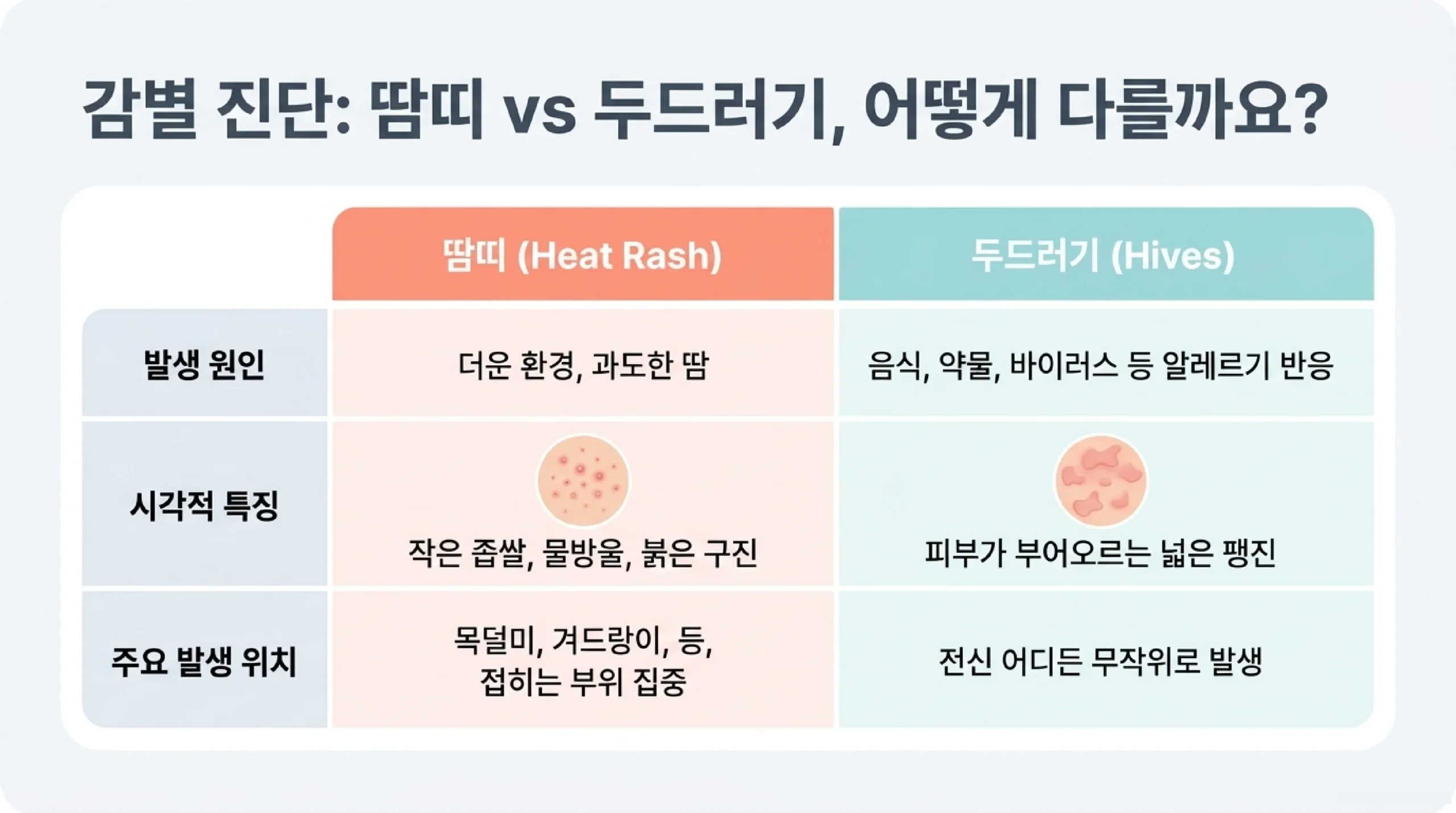 감별 진단: 땀띠 vs 두드러기, 어떻게 다를까요?

| | 땀띠 (Heat Rash) | 두드러기 (Hives) |
|---|---|---|
| 발생 원인 | 더운 환경, 과도한 땀 | 음식, 약물, 바이러스 등 알레르기 반응 |
| 시각적 특징 | 작은 좁쌀, 물방울, 붉은 구진 | 피부가 부어오르는 넓은 팽진 |
| 주요 발생 위치 | 목덜미, 겨드랑이, 등, 접히는 부위 집중 | 전신 어디든 무작위로 발생 |